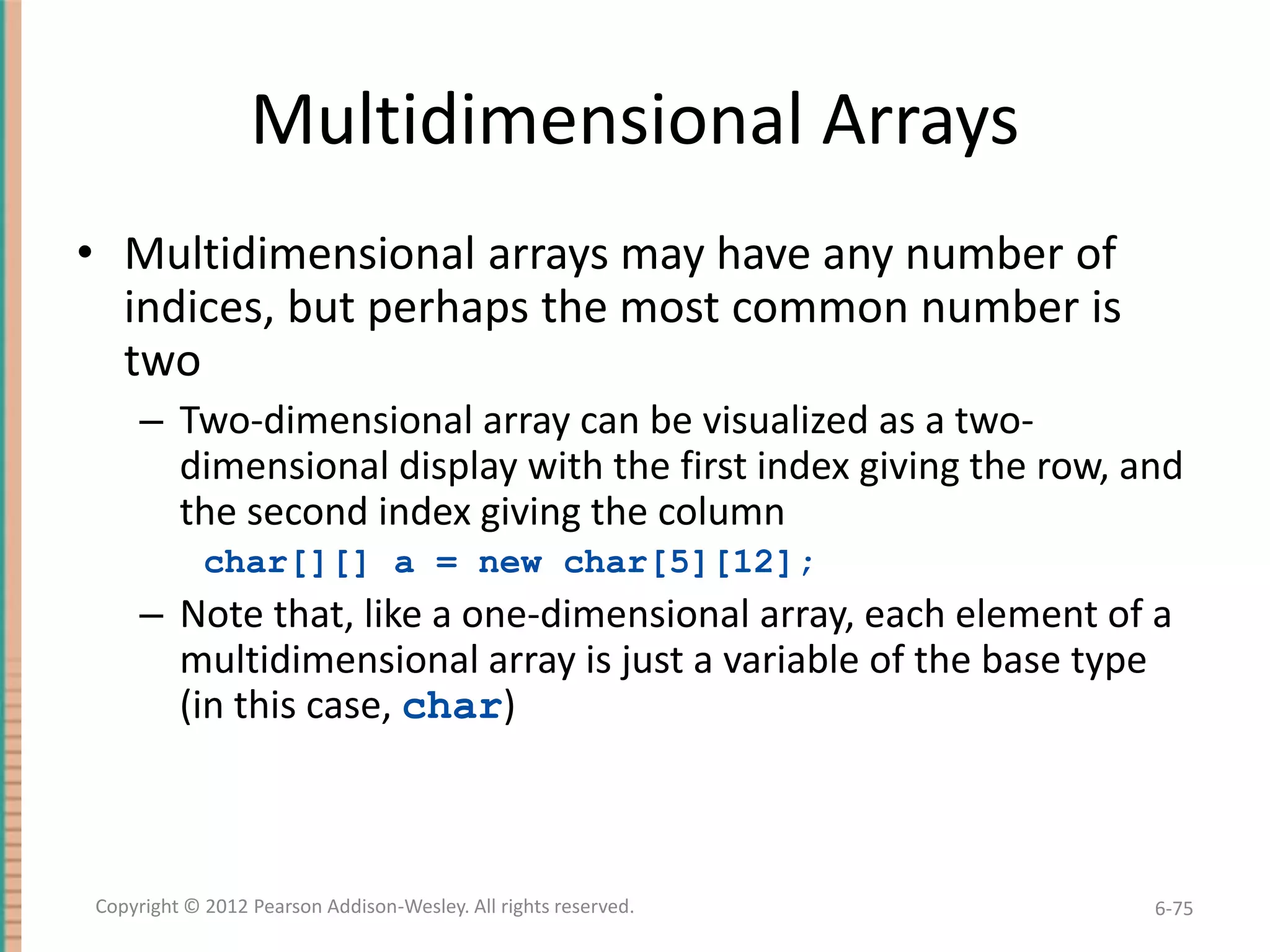 Multidimensional Arrays

• Multidimensional arrays may have any number of indices, but perhaps the most common number is two

– Two-dimensional array can be visualized as a two-dimensional display with the first index giving the row, and the second index giving the column

char[][] a = new char[5][12];

– Note that, like a one-dimensional array, each element of a multidimensional array is just a variable of the base type (in this case, char)

Copyright © 2012 Pearson Addison-Wesley. All rights reserved.

6-75